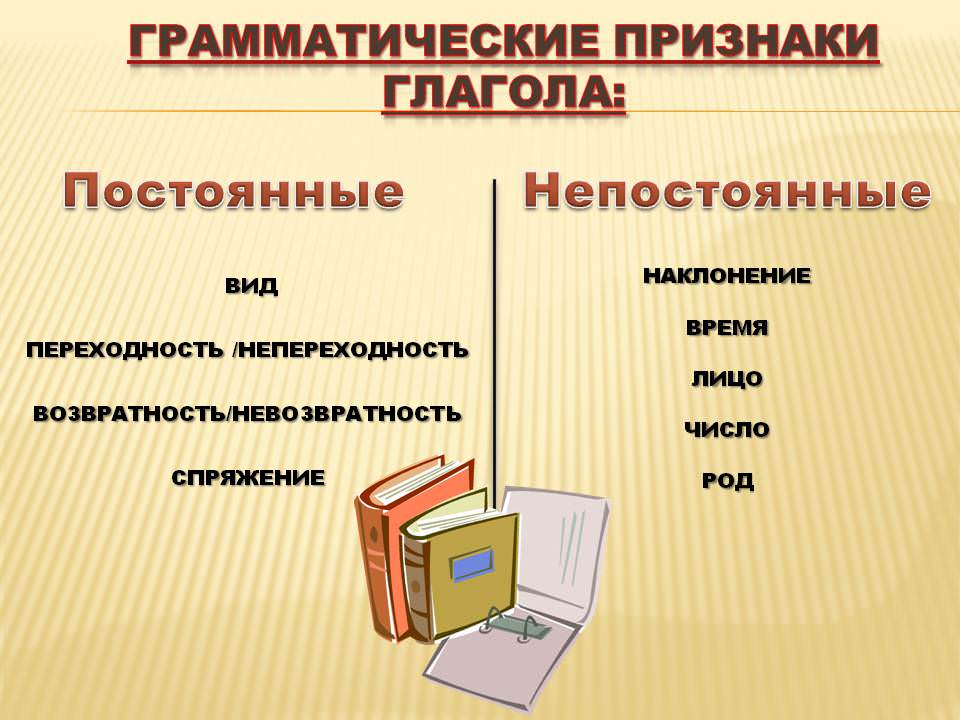 ГРАММАТИЧЕСКИЕ ПРИЗНАКИ ГЛАГОЛА:

Постоянные

ВИД

ПЕРЕХОДНОСТЬ /НЕПЕРЕХОДНОСТЬ

ВОЗВРАТНОСТЬ/НЕВОЗВРАТНОСТЬ

СПРЯЖЕНИЕ

Непостоянные

НАКЛОНЕНИЕ

ВРЕМЯ

ЛИЦО

ЧИСЛО

РОД